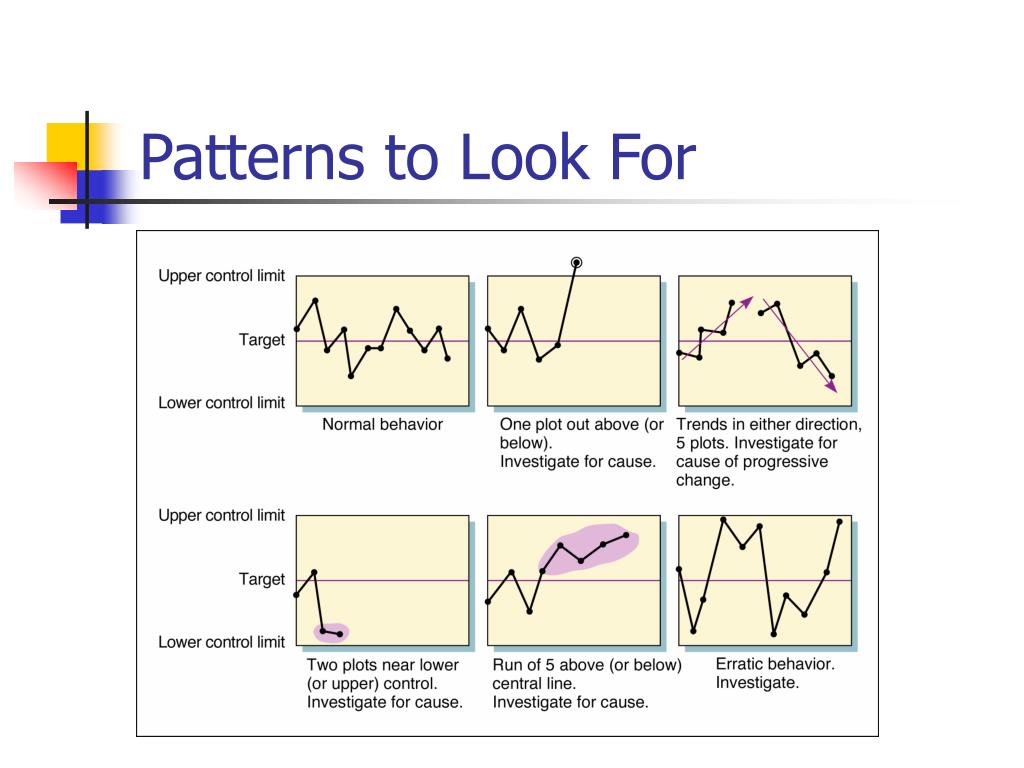 Patterns to Look For

Upper control limit

Target

Lower control limit

Normal behavior

One plot out above (or below). Investigate for cause.

Trends in either direction, 5 plots. Investigate for cause of progressive change.

Upper control limit

Target

Lower control limit

Two plots near lower (or upper) control. Investigate for cause.

Run of 5 above (or below) central line. Investigate for cause.

Erratic behavior. Investigate.